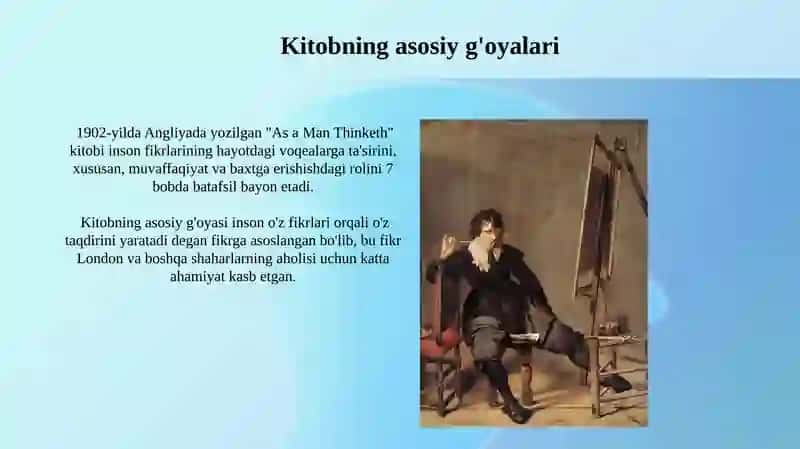 Kitobning asosiy g'oyalari

1902-yilda Angliyada yozilgan "As a Man Thinketh" kitobi inson fikrlarining hayotdagi voqealarga ta'sirini, xususan, muvaffaqiyat va baxtga erishishdagi rolini 7 bobda batafsil bayon etadi.

Kitobning asosiy g'oyasi inson o'z fikrlari orqali o'z taqdirini yaratadi degan fikrga asoslangan bo'lib, bu fikr London va boshqa shaharlarning aholisi uchun katta ahamiyat kasb etgan.